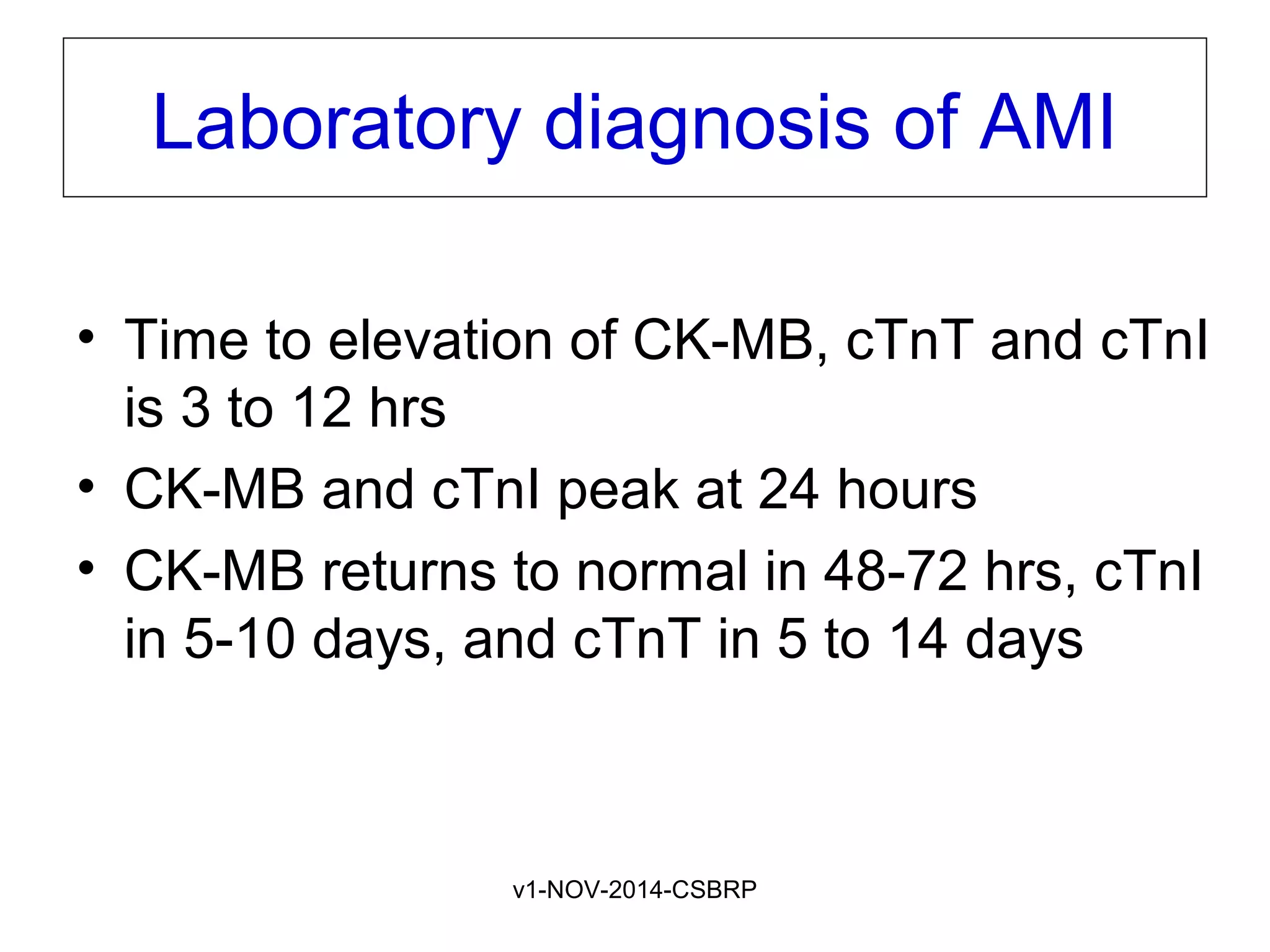 Laboratory diagnosis of AMI

• Time to elevation of CK-MB, cTnT and cTnI is 3 to 12 hrs
• CK-MB and cTnI peak at 24 hours
• CK-MB returns to normal in 48-72 hrs, cTnI in 5-10 days, and cTnT in 5 to 14 days

v1-NOV-2014-CSBRP